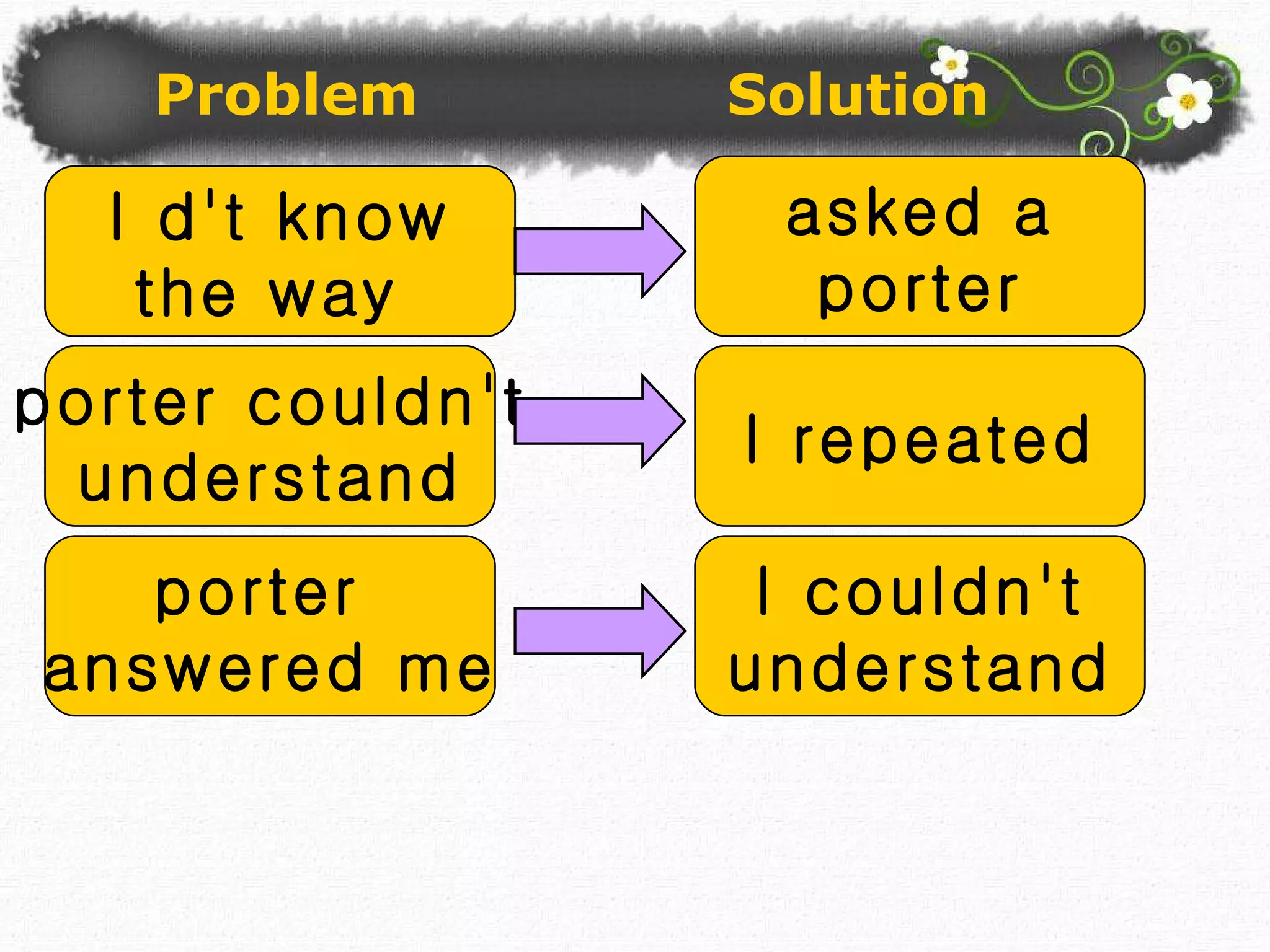 Problem

Solution

I d't know the way

asked a porter

porter couldn't understand

I repeated

porter answered me

I couldn't understand